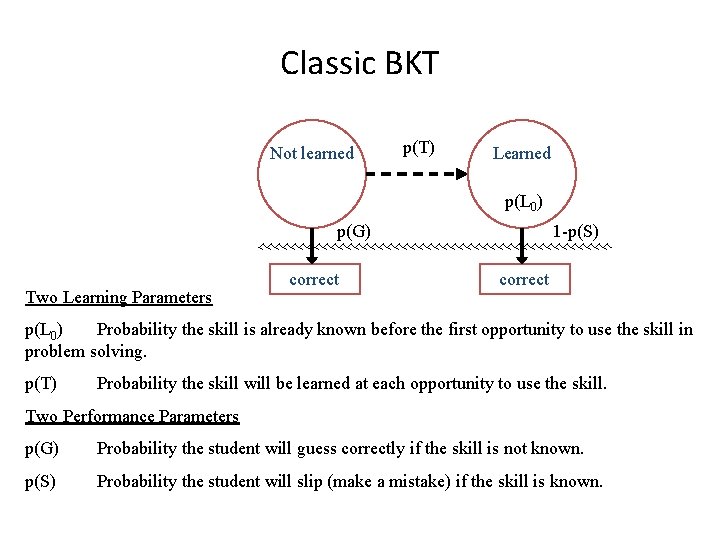 Classic BKT

Not learned

p(T)

Learned

$p(L_0)$

p(G)

1-p(S)

correct

correct

Two Learning Parameters

$p(L_0)$ Probability the skill is already known before the first opportunity to use the skill in problem solving.

p(T) Probability the skill will be learned at each opportunity to use the skill.

Two Performance Parameters

p(G) Probability the student will guess correctly if the skill is not known.

p(S) Probability the student will slip (make a mistake) if the skill is known.